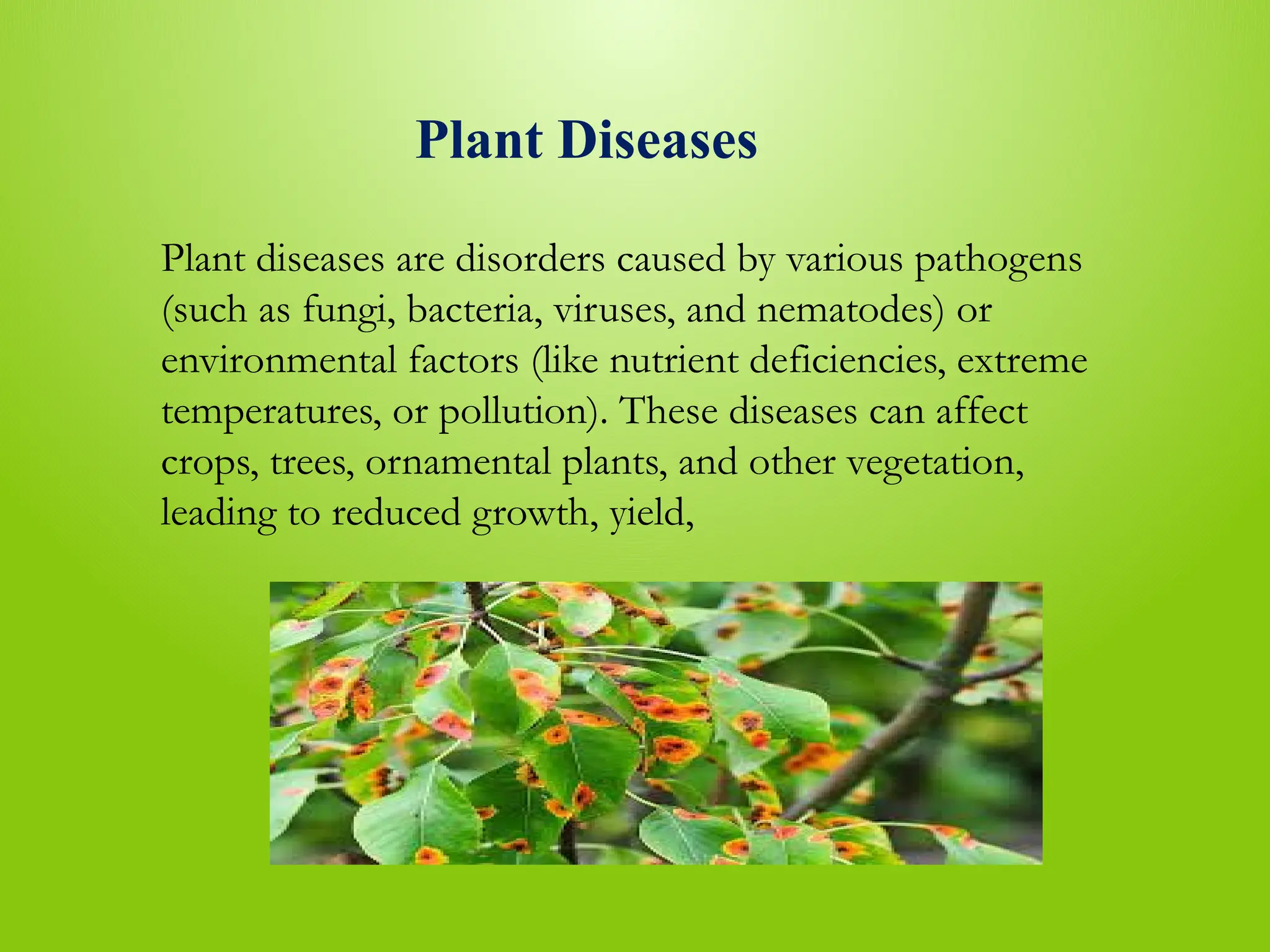 Plant Diseases

Plant diseases are disorders caused by various pathogens (such as fungi, bacteria, viruses, and nematodes) or environmental factors (like nutrient deficiencies, extreme temperatures, or pollution). These diseases can affect crops, trees, ornamental plants, and other vegetation, leading to reduced growth, yield,